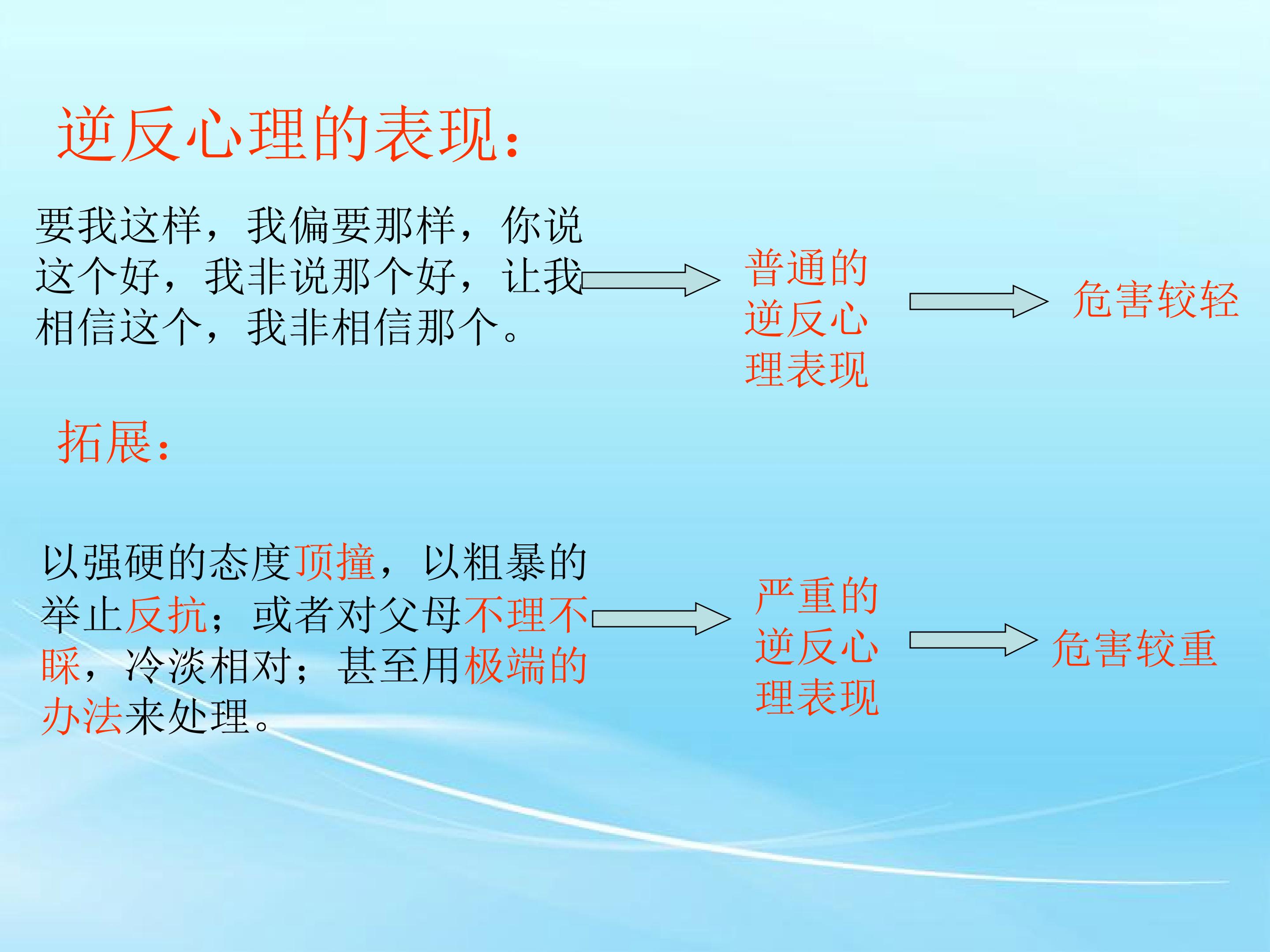 逆反心理的表现：

要我这样，我偏要那样，你说这个好，我非说那个好，让我相信这个，我非相信那个。

普通的逆反心理表现

危害较轻

拓展：

以强硬的态度顶撞，以粗暴的举止反抗；或者对父母不理不睬，冷淡相对；甚至用极端的办法来处理。

严重的逆反心理表现

危害较重